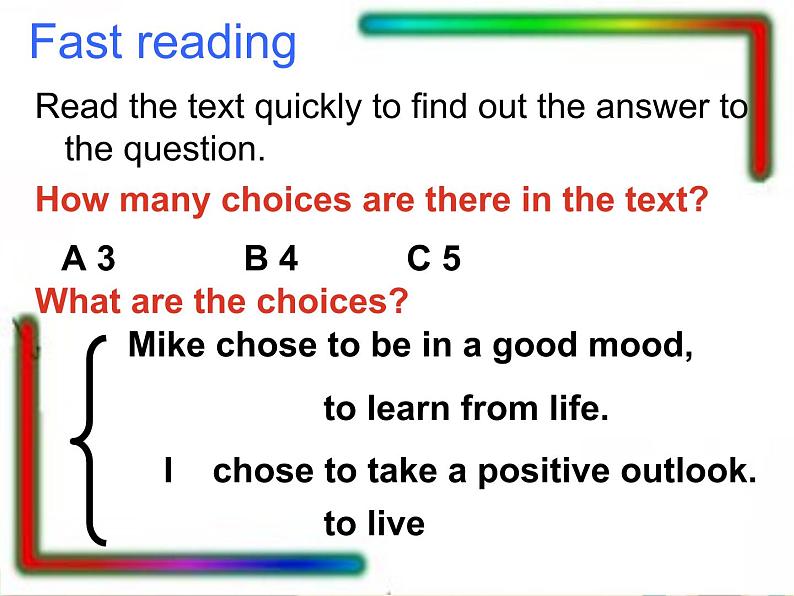 Fast reading

Read the text quickly to find out the answer to the question.

How many choices are there in the text?

A 3 B 4 C 5

What are the choices?

Mike chose to be in a good mood,

to learn from life.

I chose to take a positive outlook.

to live